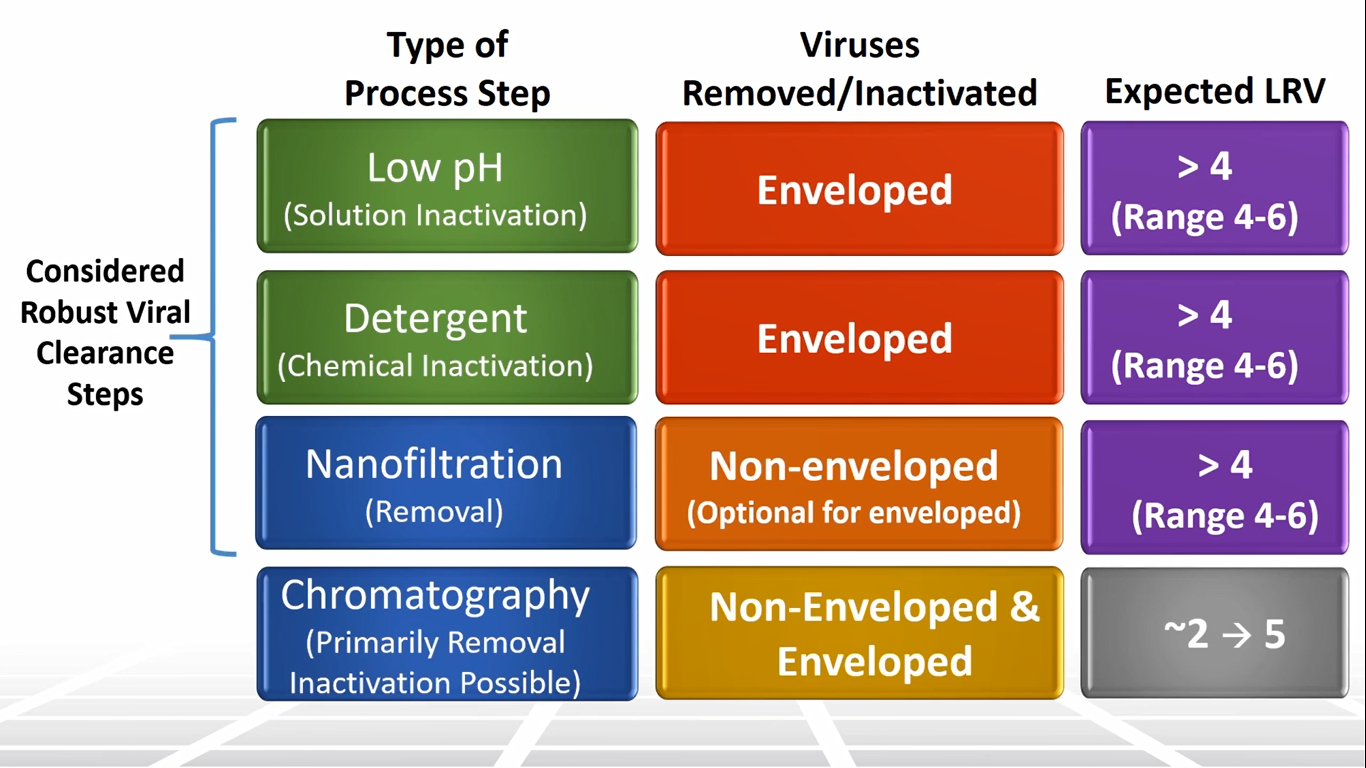 Considered Robust Viral Clearance Steps

| Type of Process Step | Viruses Removed/Inactivated | Expected LRV |
|---|---|---|
| Low pH (Solution Inactivation) | Enveloped | > 4 (Range 4-6) |
| Detergent (Chemical Inactivation) | Enveloped | > 4 (Range 4-6) |
| Nanofiltration (Removal) | Non-enveloped (Optional for enveloped) | > 4 (Range 4-6) |
| Chromatography (Primarily Removal Inactivation Possible) | Non-Enveloped & Enveloped | ~2 → 5 |